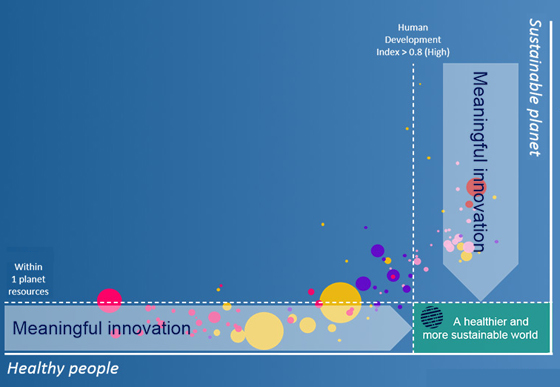 Human Development Index > 0.8 (High)

Sustainable planet

Meaningful innovation

Within 1 planet resources

Meaningful innovation

A healthier and more sustainable world

Healthy people